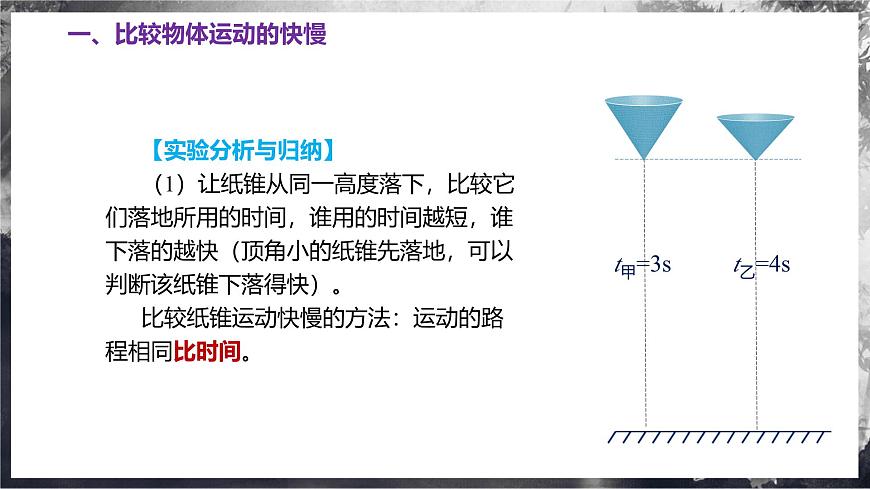 一、比较物体运动的快慢

【实验分析与归纳】

（1）让纸锥从同一高度落下，比较它们落地所用的时间，谁用的时间越短，谁下落的越快（顶角小的纸锥先落地，可以判断该纸锥下落得快）。

比较纸锥运动快慢的方法：运动的路程相同比时间。

$t_{甲}=3s$ $t_{乙}=4s$